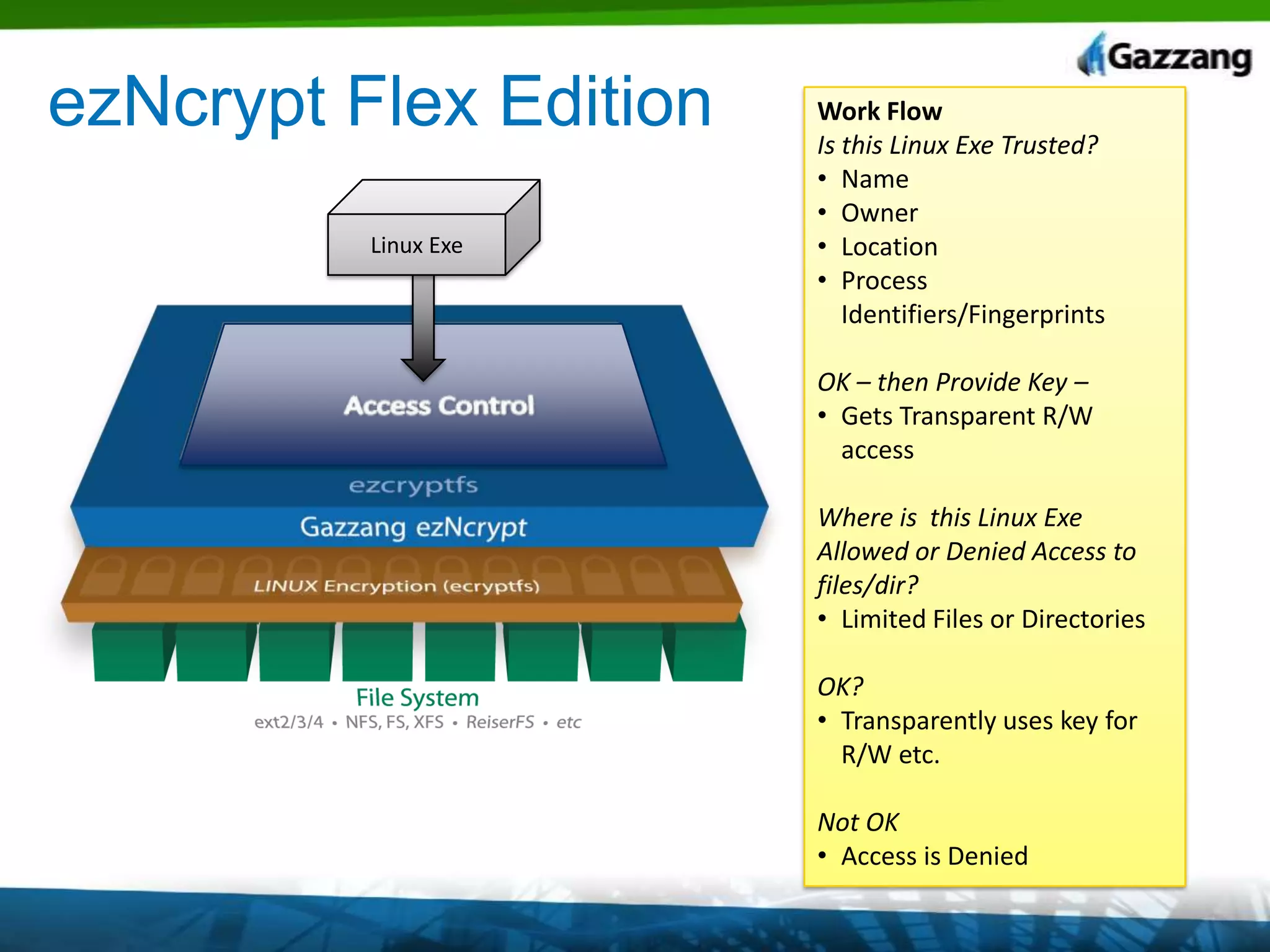 Gazzang

ezNcrypt Flex Edition

Linux Exe

Access Control

ezcryptfs

Gazzang ezNcrypt

LINUX Encryption (ecryptfs)

File System
ext2/3/4 • NFS, FS, XFS • ReiserFS • etc

Work Flow
Is this Linux Exe Trusted?
• Name
• Owner
• Location
• Process Identifiers/Fingerprints

OK – then Provide Key –
• Gets Transparent R/W access

Where is this Linux Exe Allowed or Denied Access to files/dir?
• Limited Files or Directories

OK?
• Transparently uses key for R/W etc.

Not OK
• Access is Denied